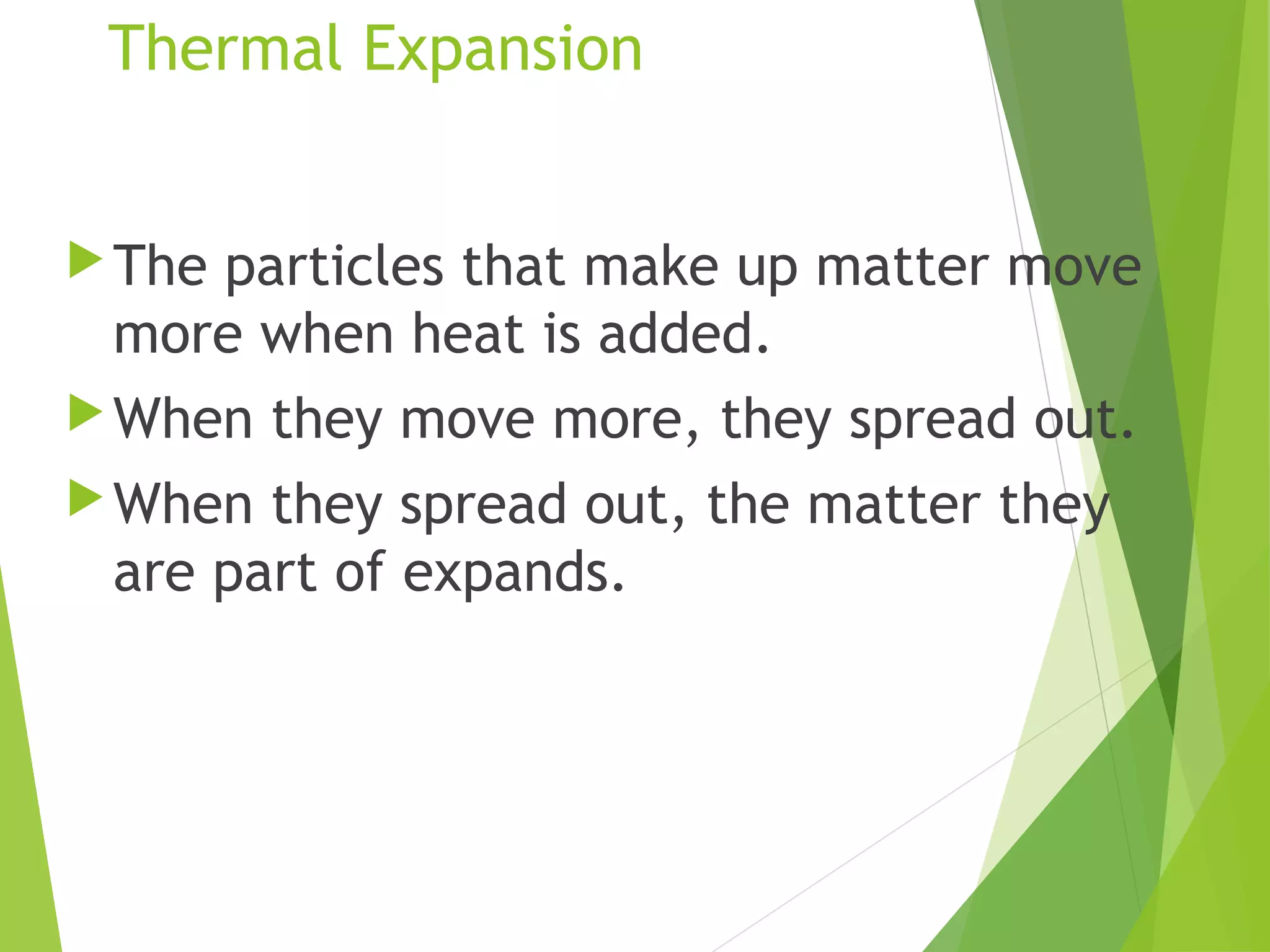 Thermal Expansion

The particles that make up matter move more when heat is added.

When they move more, they spread out.

When they spread out, the matter they are part of expands.